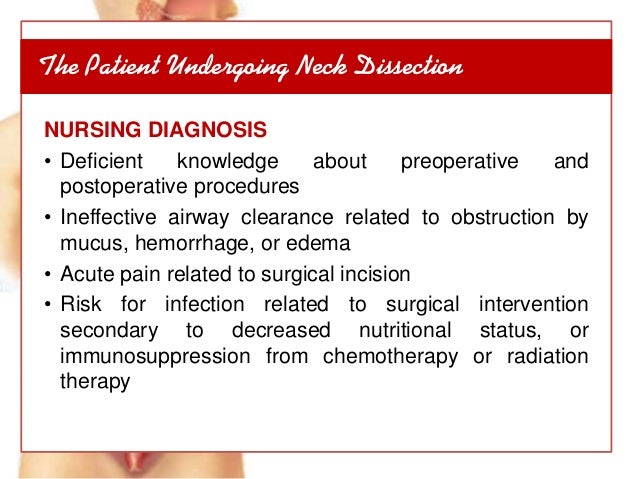 The Patient Undergoing Neck Dissection

NURSING DIAGNOSIS

• Deficient knowledge about preoperative and postoperative procedures
• Ineffective airway clearance related to obstruction by mucus, hemorrhage, or edema
• Acute pain related to surgical incision
• Risk for infection related to surgical intervention secondary to decreased nutritional status, or immunosuppression from chemotherapy or radiation therapy